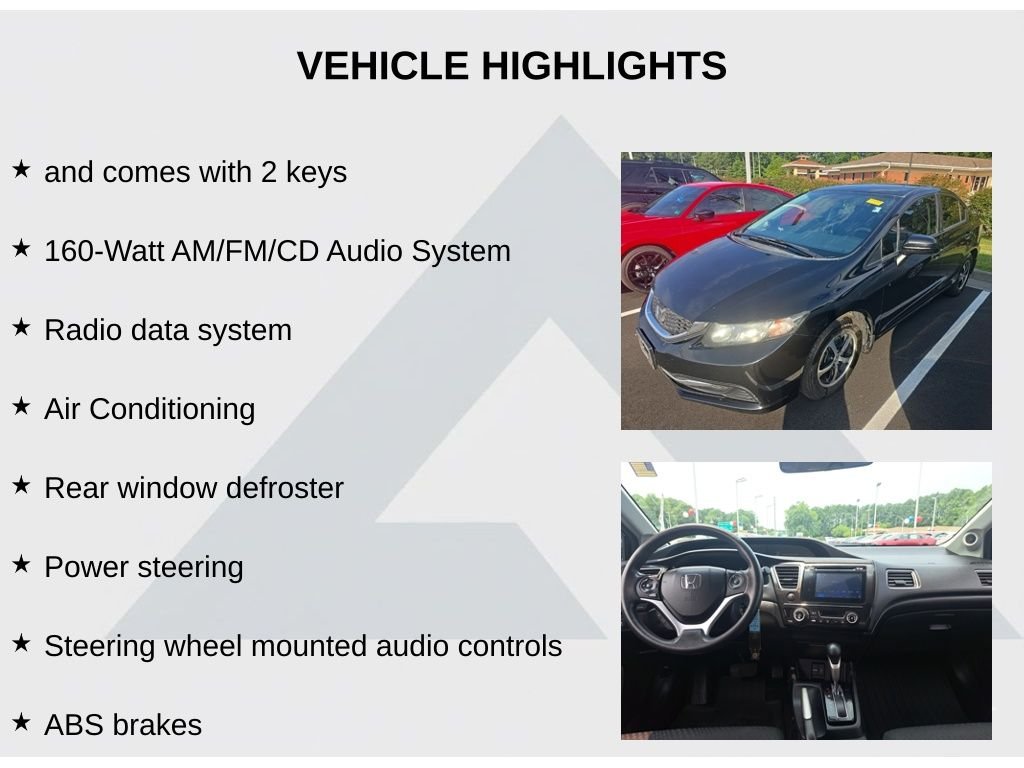 VEHICLE HIGHLIGHTS

★ and comes with 2 keys

★ 160-Watt AM/FM/CD Audio System

★ Radio data system

★ Air Conditioning

★ Rear window defroster

★ Power steering

★ Steering wheel mounted audio controls

★ ABS brakes